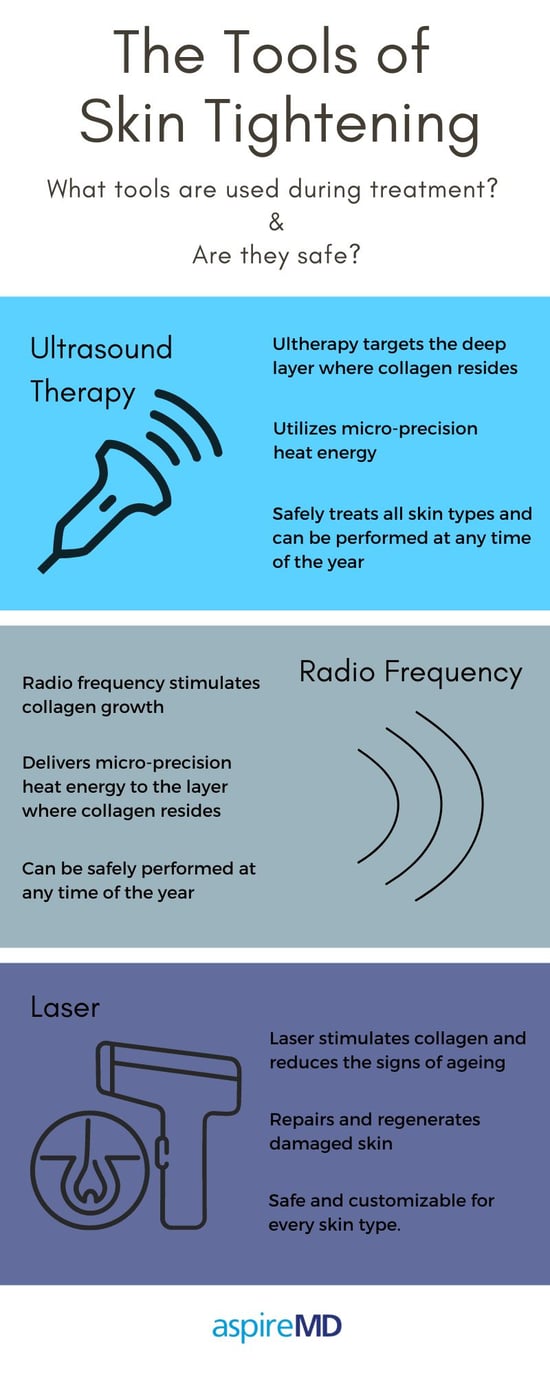 The Tools of Skin Tightening

What tools are used during treatment?
&
Are they safe?

Ultrasound Therapy

Ultherapy targets the deep layer where collagen resides

Utilizes micro-precision heat energy

Safely treats all skin types and can be performed at any time of the year

Radio Frequency

Radio frequency stimulates collagen growth

Delivers micro-precision heat energy to the layer where collagen resides

Can be safely performed at any time of the year

Laser

Laser stimulates collagen and reduces the signs of ageing

Repairs and regenerates damaged skin

Safe and customizable for every skin type.

aspireMD